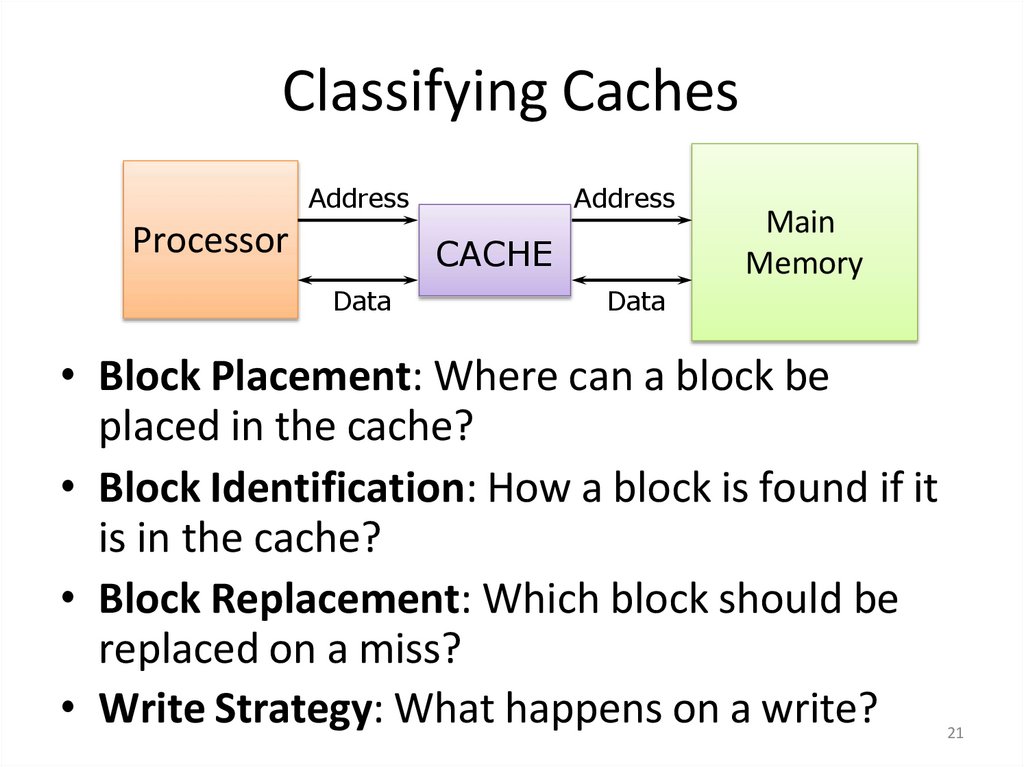 Classifying Caches

Processor

Address

Data

CACHE

Address

Data

Main Memory

• Block Placement: Where can a block be placed in the cache?
• Block Identification: How a block is found if it is in the cache?
• Block Replacement: Which block should be replaced on a miss?
• Write Strategy: What happens on a write?

21